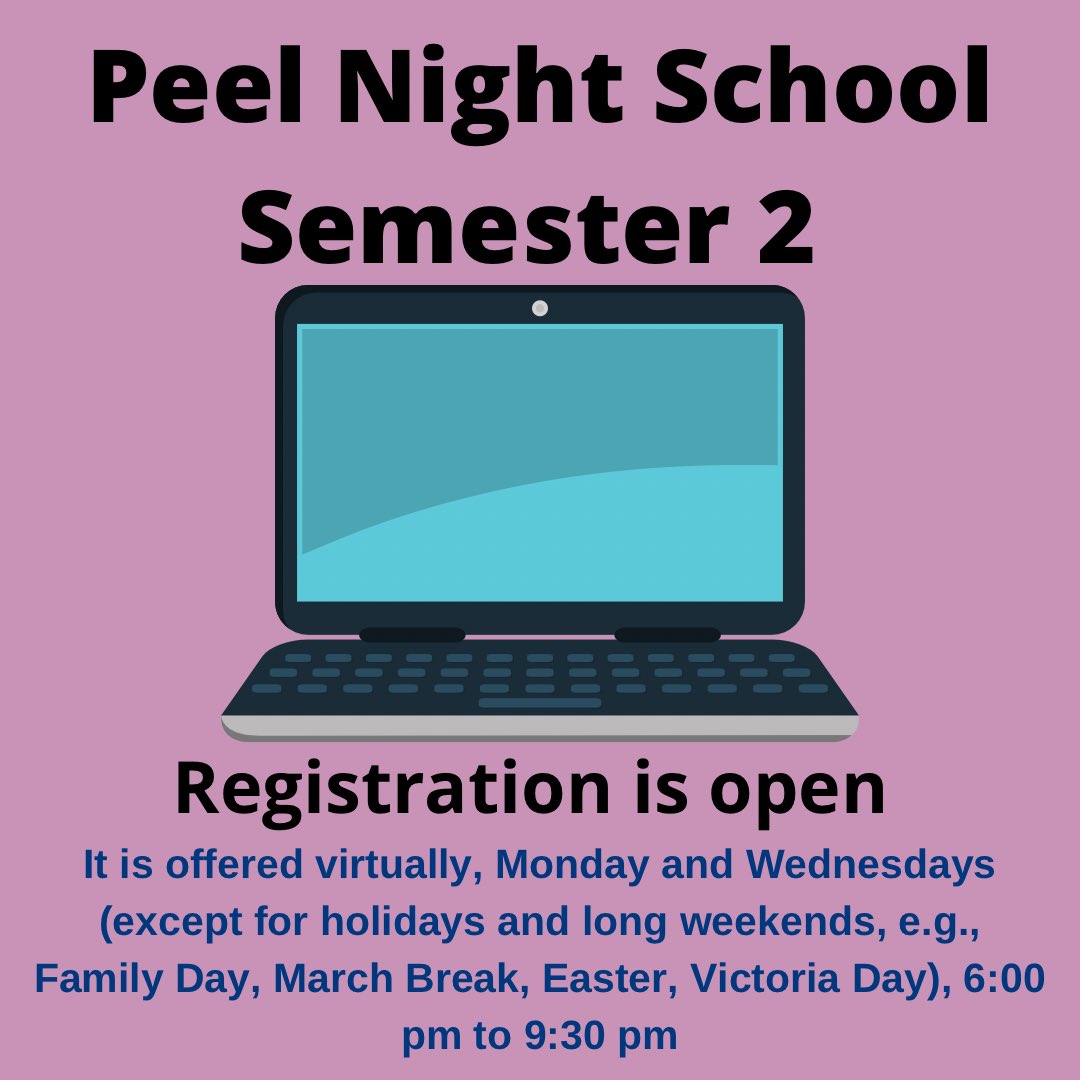 Peel Night School
Semester 2

Registration is open

It is offered virtually, Monday and Wednesdays (except for holidays and long weekends, e.g., Family Day, March Break, Easter, Victoria Day), 6:00 pm to 9:30 pm